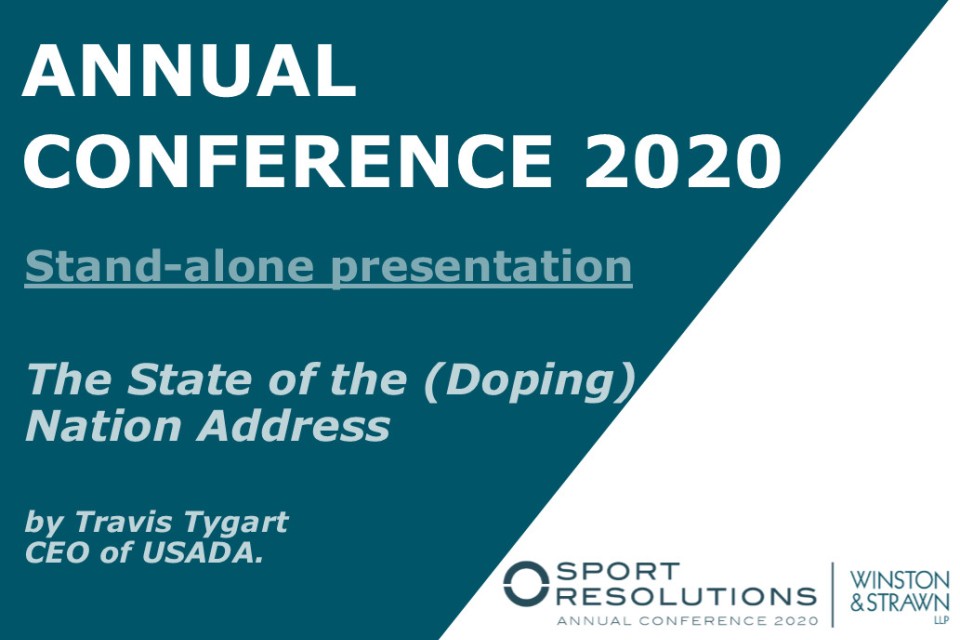 ANNUAL CONFERENCE 2020

Stand-alone presentation

The State of the (Doping) Nation Address

by Travis Tygart
CEO of USADA.

SPORT RESOLUTIONS
ANNUAL CONFERENCE 2020

WINSTON & STRAWN LLP